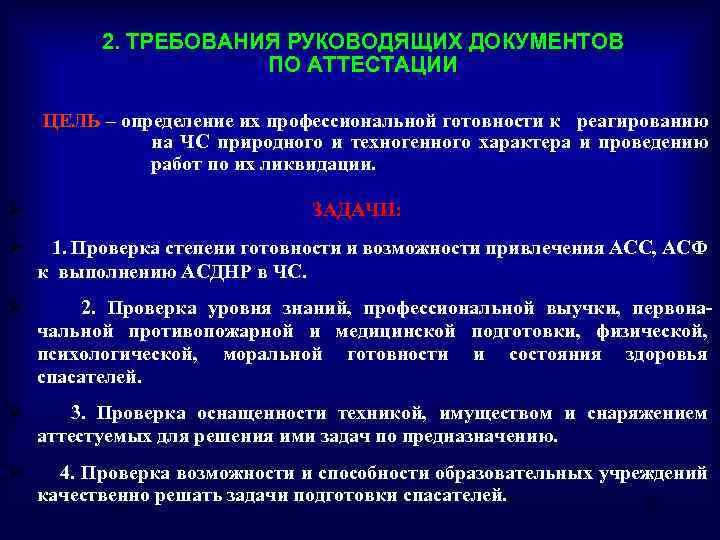 2. ТРЕБОВАНИЯ РУКОВОДЯЩИХ ДОКУМЕНТОВ ПО АТТЕСТАЦИИ

ЦЕЛЬ – определение их профессиональной готовности к реагированию на ЧС природного и техногенного характера и проведению работ по их ликвидации.

ЗАДАЧИ:

1. Проверка степени готовности и возможности привлечения АСС, АСФ к выполнению АСДНР в ЧС.

2. Проверка уровня знаний, профессиональной выучки, первоначальной противопожарной и медицинской подготовки, физической, психологической, моральной готовности и состояния здоровья спасателей.

3. Проверка оснащенности техникой, имуществом и снаряжением аттестуемых для решения ими задач по предназначению.

4. Проверка возможности и способности образовательных учреждений качественно решать задачи подготовки спасателей.